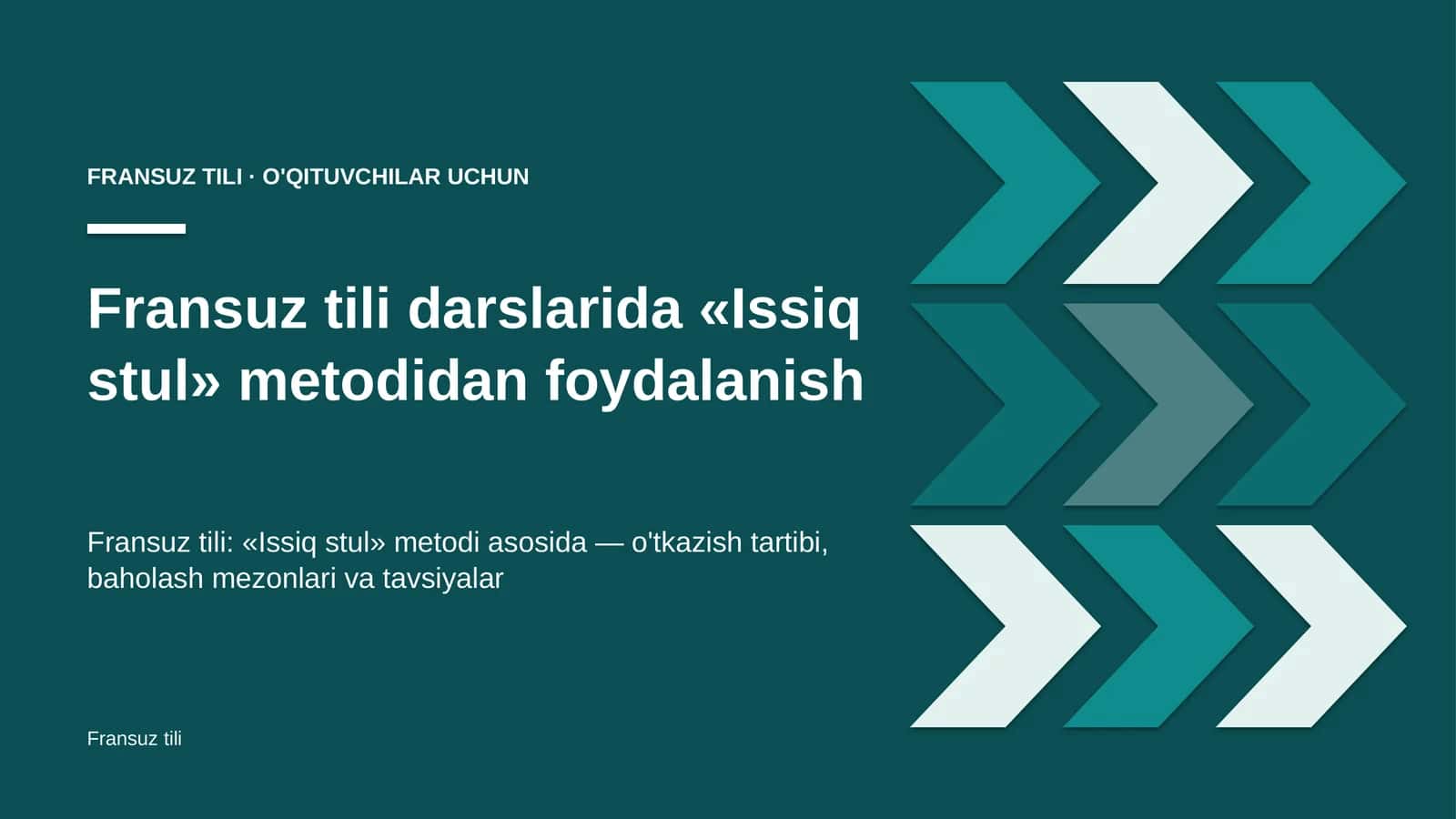 FRANSUZ TILI · O'QITUVCHILAR UCHUN

Fransuz tili darslarida «Issiq stul» metodidan foydalanish

Fransuz tili: «Issiq stul» metodi asosida — o'tkazish tartibi, baholash mezonlari va tavsiyalar

Fransuz tili